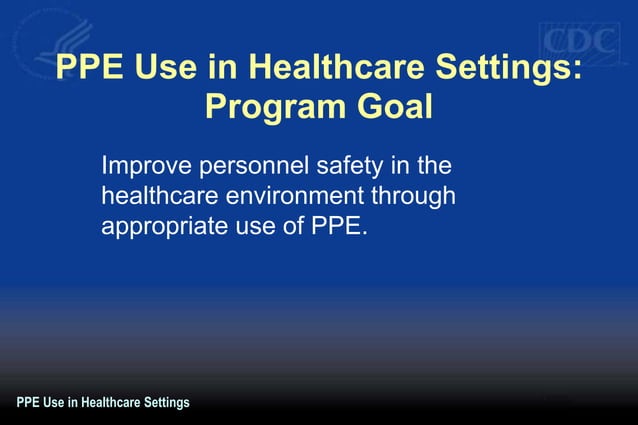 CDC

PPE Use in Healthcare Settings: Program Goal

Improve personnel safety in the healthcare environment through appropriate use of PPE.

PPE Use in Healthcare Settings